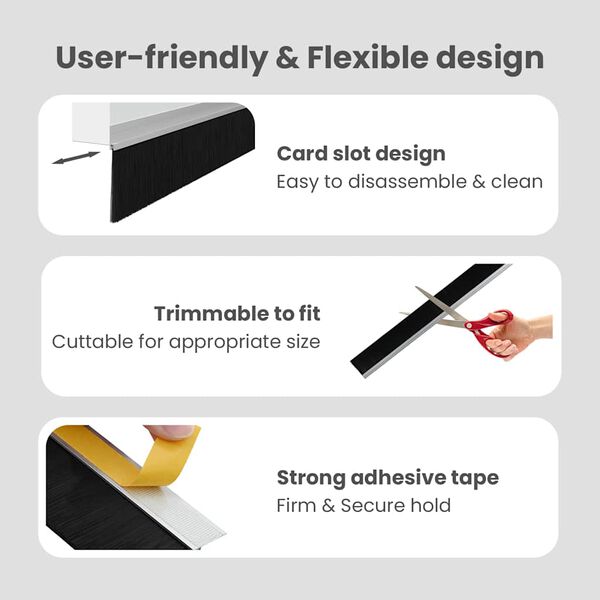 User-friendly & Flexible design

Card slot design
Easy to disassemble & clean

Trimmable to fit
Cuttable for appropriate size

Strong adhesive tape
Firm & Secure hold